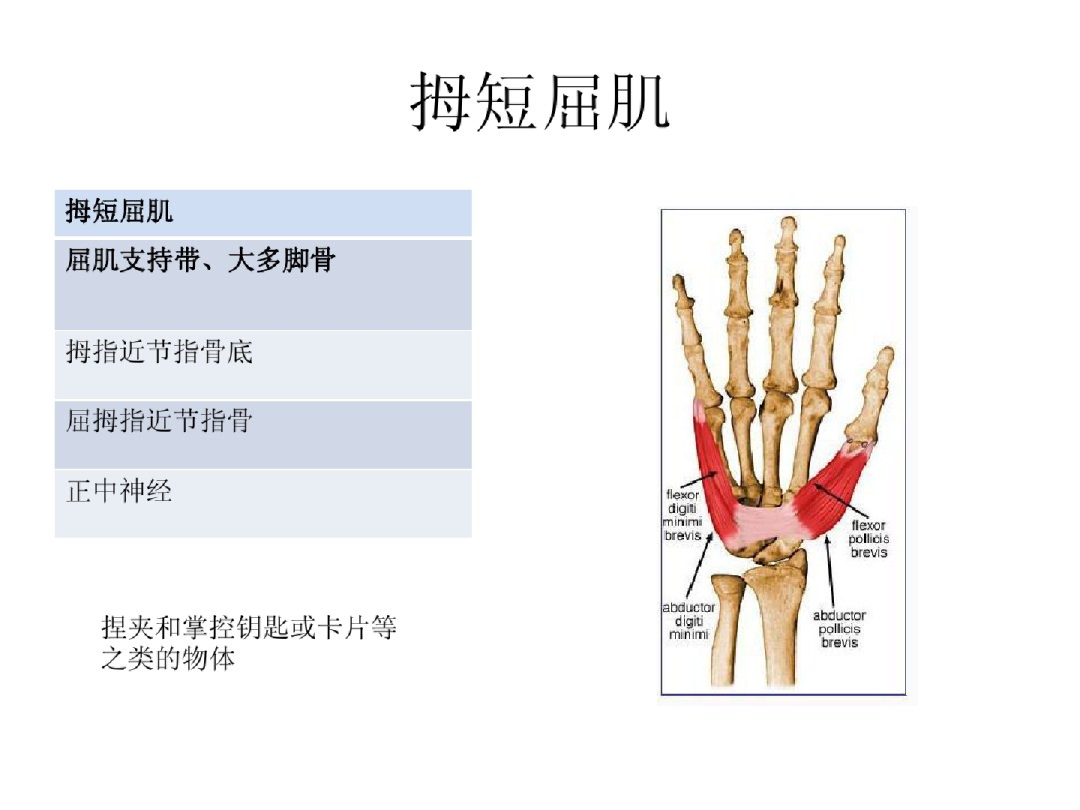 拇短屈肌

| 拇短屈肌 |
|---|
| 屈肌支持带、大多脚骨 |
| 拇指近节指骨底 |
| 屈拇指近节指骨 |
| 正中神经 |

捏夹和掌控钥匙或卡片等之类的物体

flexor digiti minimi brevis

flexor pollicis brevis

abductor digiti minimi

abductor pollicis brevis